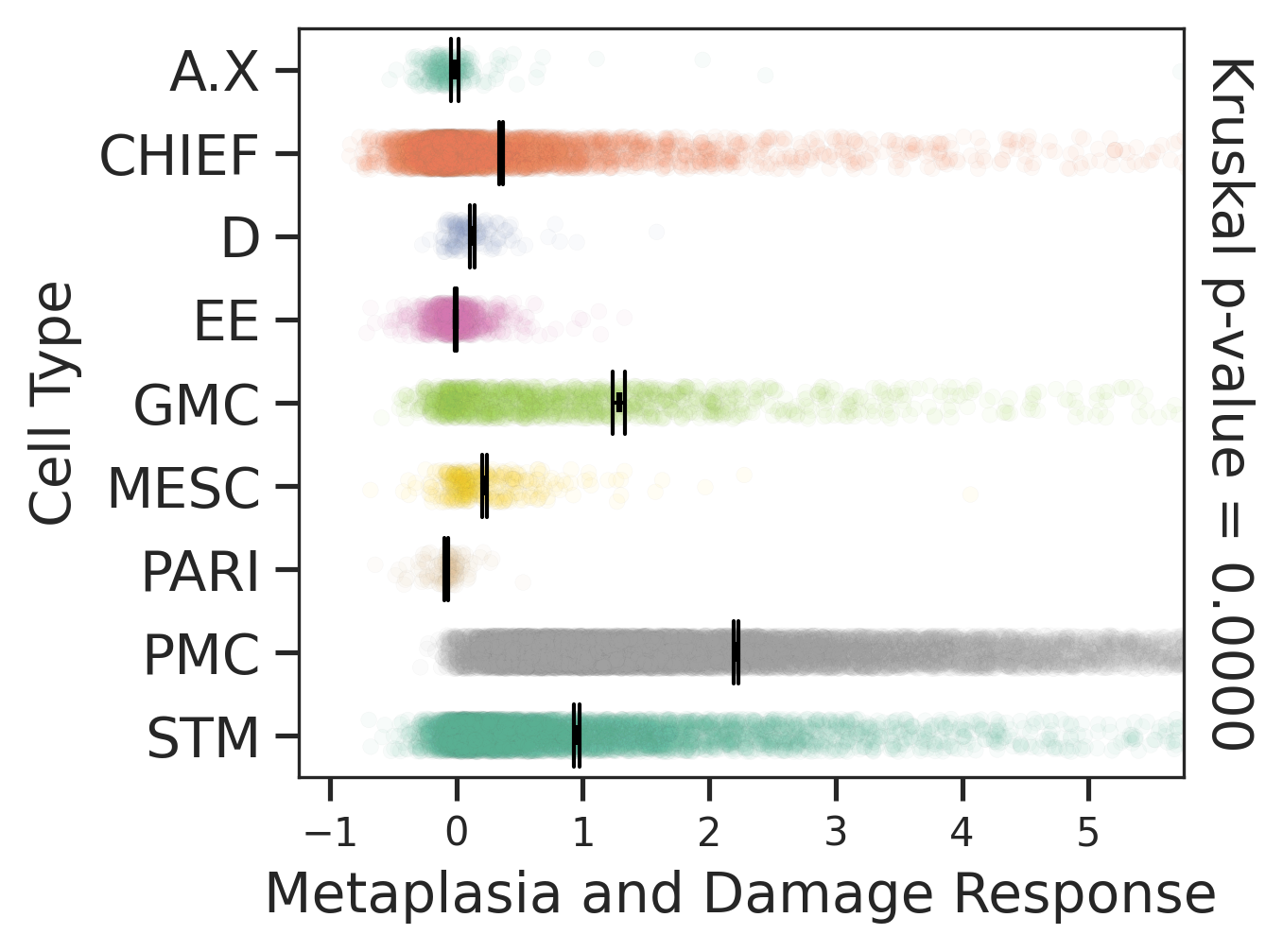 Cell Type

A.X
CHIEF
D
EE
GMC
MESC
PARI
PMC
STM

−1
0
1
2
3
4
5

Metaplasia and Damage Response

Kruskal p-value = 0.0000